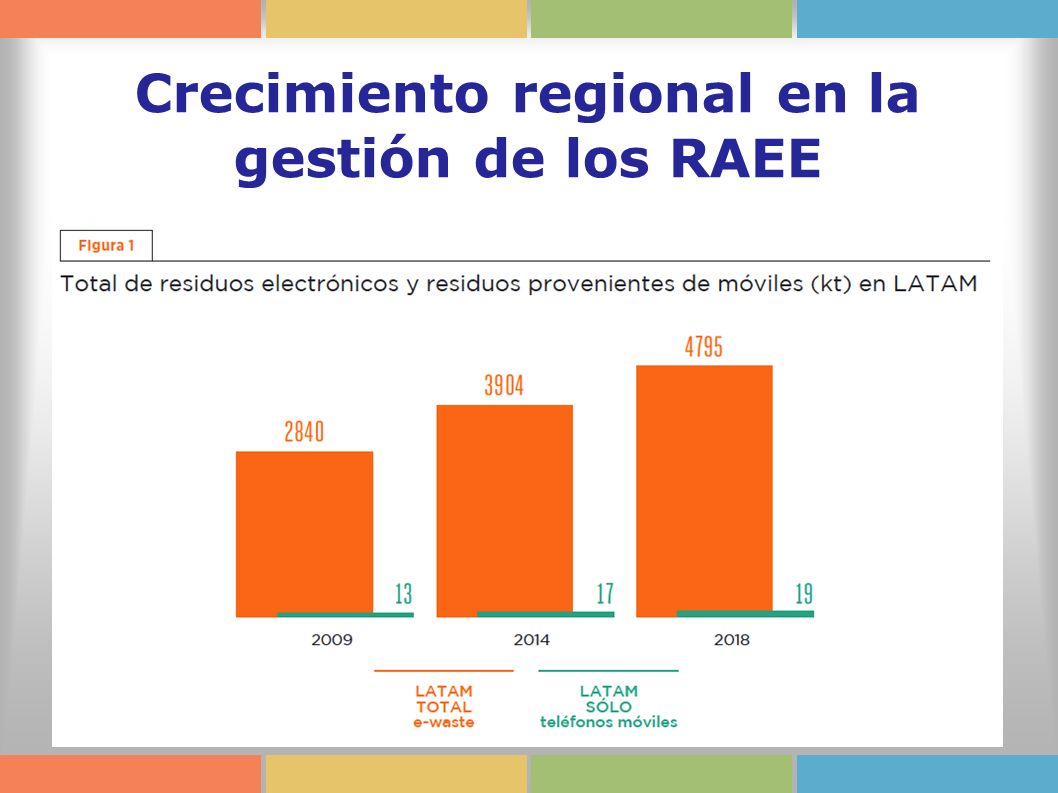 Crecimiento regional en la gestión de los RAEE

Figura 1

Total de residuos electrónicos y residuos provenientes de móviles (kt) en LATAM

2840
13
3904
17
4795
19

2009
2014
2018

LATAM TOTAL e-waste

LATAM SÓLO teléfonos móviles